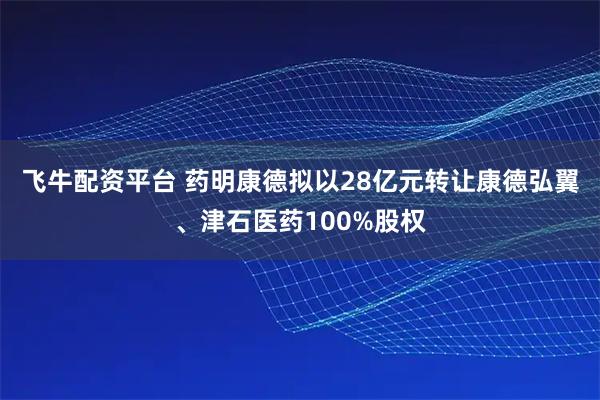 飞牛配资平台 药明康德拟以28亿元转让康德弘翼、津石医药100%股权